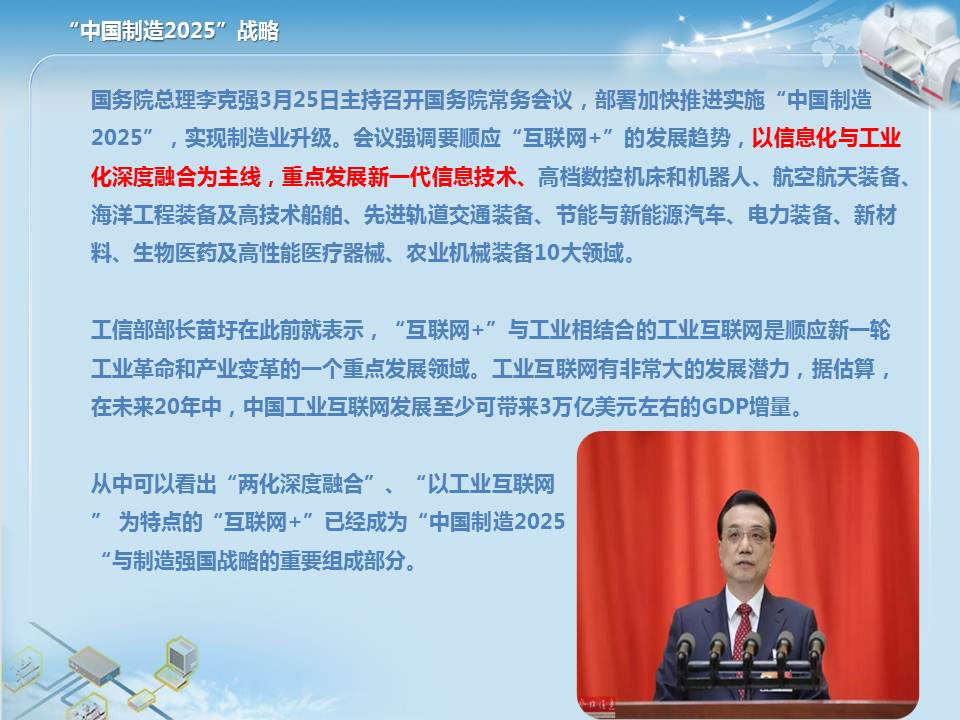 “中国制造2025”战略

国务院总理李克强3月25日主持召开国务院常务会议，部署加快推进实施“中国制造2025”，实现制造业升级。会议强调要顺应“互联网+”的发展趋势，以信息化与工业化深度融合为主线，重点发展新一代信息技术、高档数控机床和机器人、航空航天装备、海洋工程装备及高技术船舶、先进轨道交通装备、节能与新能源汽车、电力装备、新材料、生物医药及高性能医疗器械、农业机械装备10大领域。

工信部部长苗圩在此前就表示，“互联网+”与工业相结合的工业互联网是顺应新一轮工业革命和产业变革的一个重点发展领域。工业互联网有非常大的发展潜力，据估算，在未来20年中，中国工业互联网发展至少可带来3万亿美元左右的GDP增量。

从中可以看出“两化深度融合”、“以工业互联网” 为特点的“互联网+”已经成为“中国制造2025“与制造强国战略的重要组成部分。